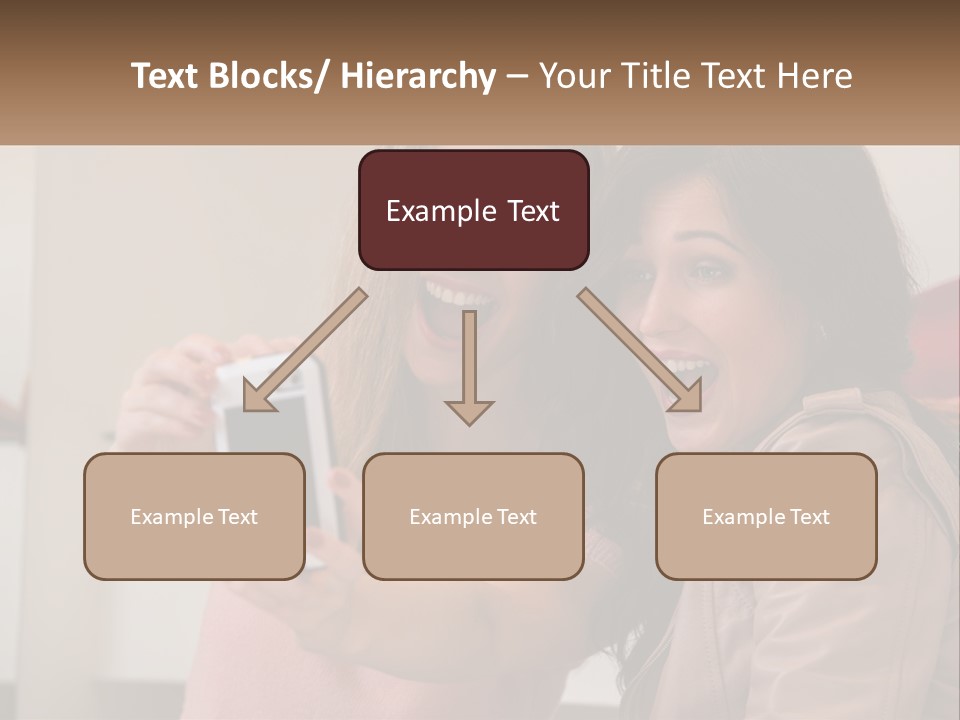 Text Blocks/ Hierarchy – Your Title Text Here

Example Text

Example Text

Example Text

Example Text